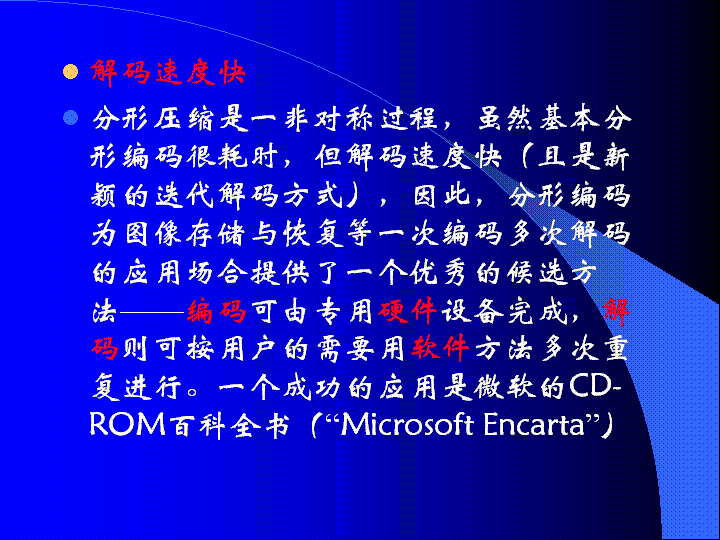 解码速度快

分形压缩是一非对称过程，虽然基本分形编码很耗时，但解码速度快（且是新颖的迭代解码方式），因此，分形编码为图像存储与恢复等一次编码多次解码的应用场合提供了一个优秀的候选方法——编码可由专用硬件设备完成，解码则可按用户的需要用软件方法多次重复进行。一个成功的应用是微软的CD-ROM百科全书（“Microsoft Encarta”）